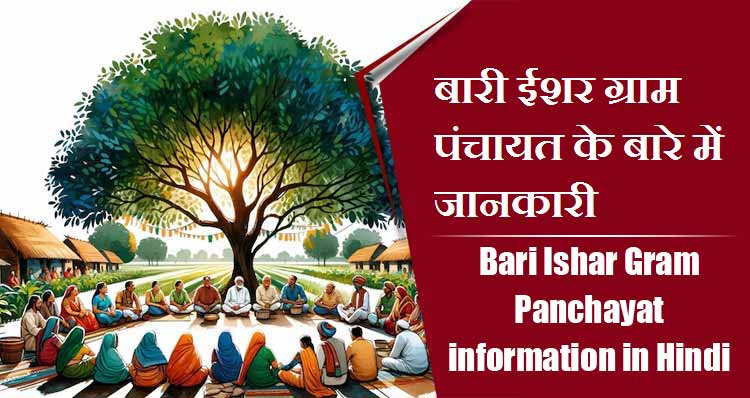 बारी ईशर ग्राम पंचायत के बारे में जानकारी

Bari Ishar Gram Panchayat information in Hindi